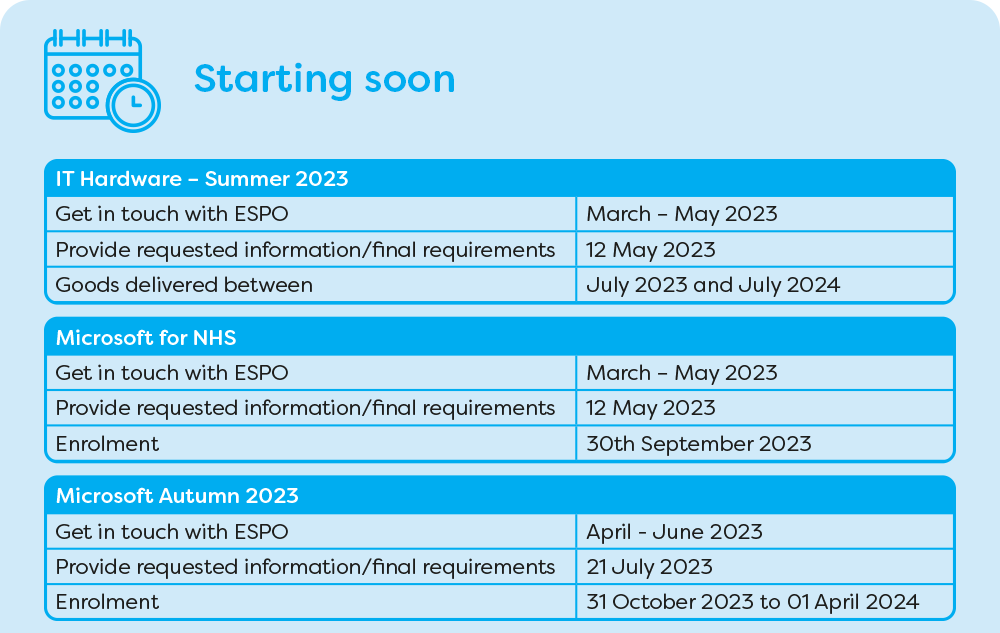 Starting soon

| IT Hardware – Summer 2023 | |
|---|---|
| Get in touch with ESPO | March – May 2023 |
| Provide requested information/final requirements | 12 May 2023 |
| Goods delivered between | July 2023 and July 2024 |

| Microsoft for NHS | |
|---|---|
| Get in touch with ESPO | March – May 2023 |
| Provide requested information/final requirements | 12 May 2023 |
| Enrolment | 30th September 2023 |

| Microsoft Autumn 2023 | |
|---|---|
| Get in touch with ESPO | April - June 2023 |
| Provide requested information/final requirements | 21 July 2023 |
| Enrolment | 31 October 2023 to 01 April 2024 |